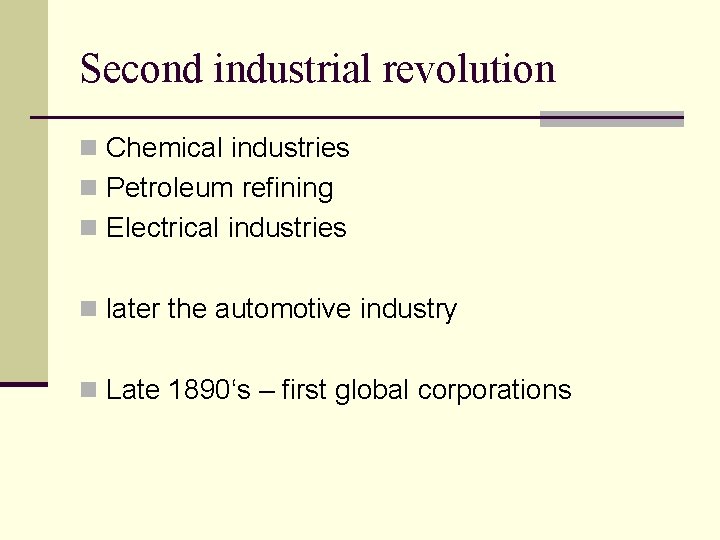 Second industrial revolution

Chemical industries
Petroleum refining
Electrical industries

later the automotive industry

Late 1890‘s – first global corporations